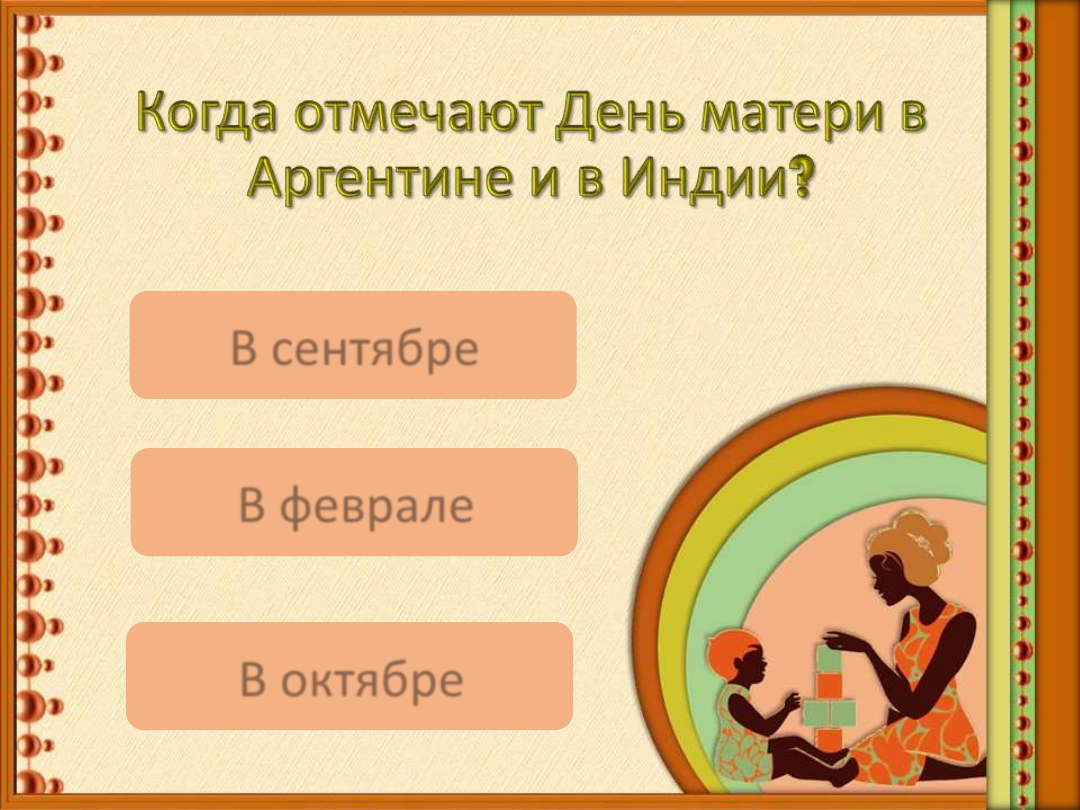 Когда отмечают День матери в Аргентине и в Индии?

В сентябре

В феврале

В октябре